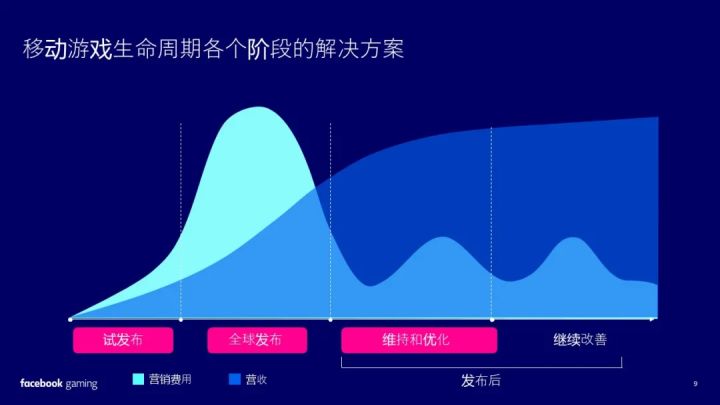 移动游戏生命周期各个阶段的解决方案

试发布

全球发布

维持和优化

继续改善

发布后

facebook gaming

营销费用

营收

9